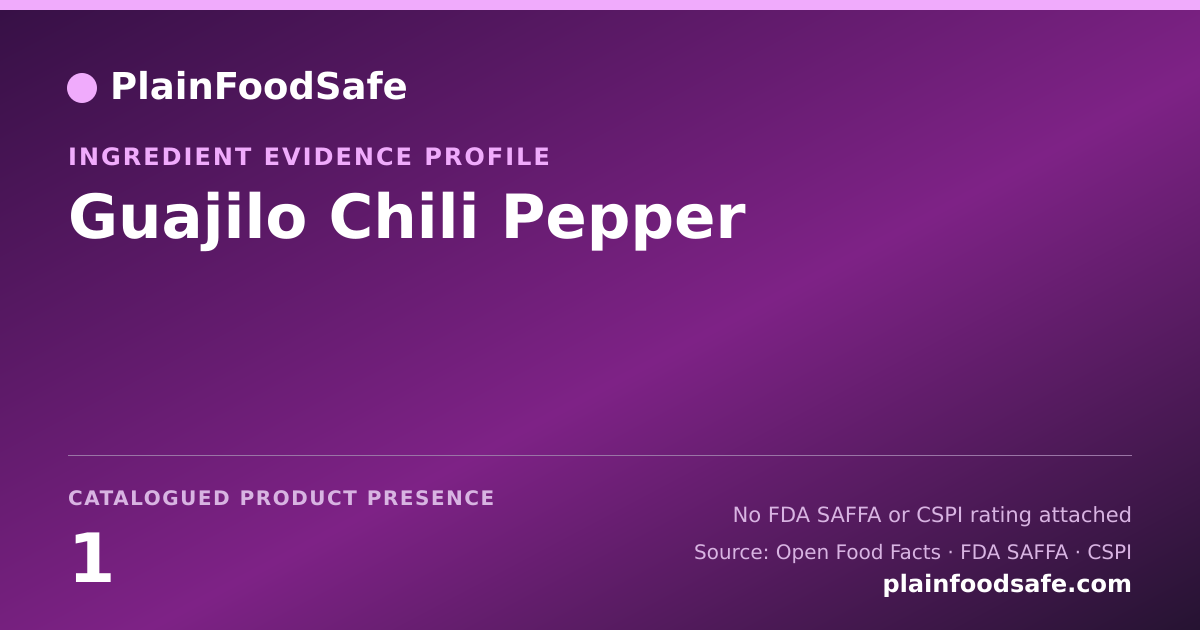 PlainFoodSafe

INGREDIENT EVIDENCE PROFILE

Guajilo Chili Pepper

CATALOGUED PRODUCT PRESENCE

1

No FDA SAFFA or CSPI rating attached

Source: Open Food Facts · FDA SAFFA · CSPI

plainfoodsafe.com